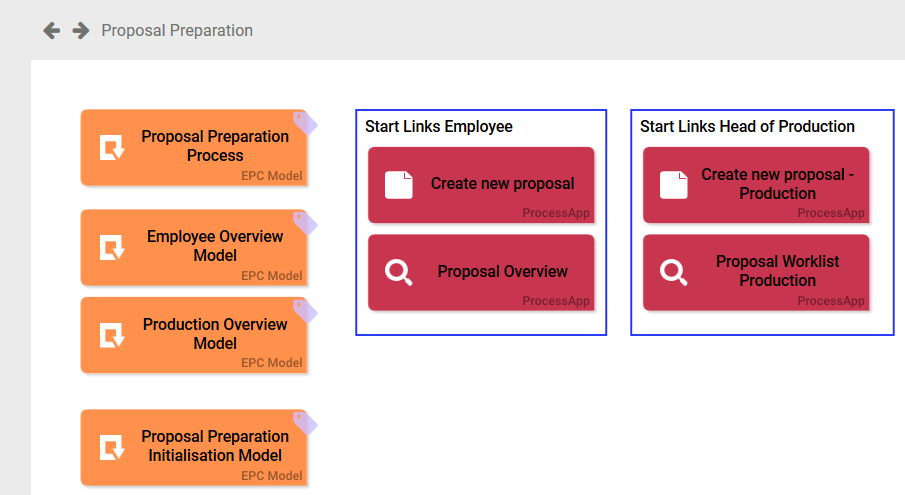 Proposal Preparation

Proposal Preparation Process
EPC Model

Employee Overview Model
EPC Model

Production Overview Model
EPC Model

Proposal Preparation Initialisation Model
EPC Model

Start Links Employee

Create new proposal
ProcessApp

Proposal Overview
ProcessApp

Start Links Head of Production

Create new proposal - Production
ProcessApp

Proposal Worklist Production
ProcessApp